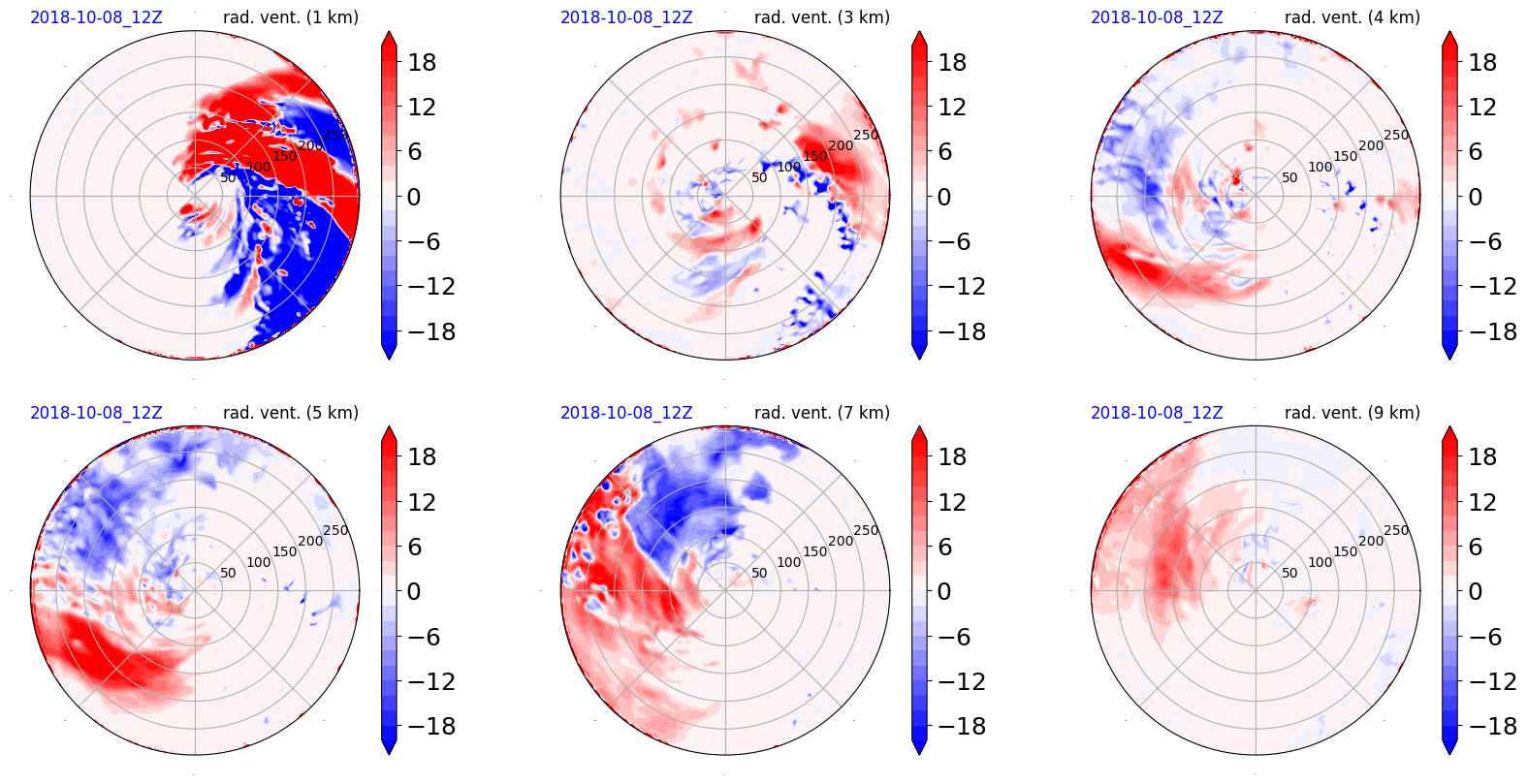 2018-10-08_12Z rad. vent. (1 km)

50 100 150 200 250

18 12 6 0 −6 −12 −18

2018-10-08_12Z rad. vent. (3 km)

50 100 150 200 250

18 12 6 0 −6 −12 −18

2018-10-08_12Z rad. vent. (4 km)

50 100 150 200 250

18 12 6 0 −6 −12 −18

2018-10-08_12Z rad. vent. (5 km)

50 100 150 200 250

18 12 6 0 −6 −12 −18

2018-10-08_12Z rad. vent. (7 km)

50 100 150 200 250

18 12 6 0 −6 −12 −18

2018-10-08_12Z rad. vent. (9 km)

50 100 150 200 250

18 12 6 0 −6 −12 −18